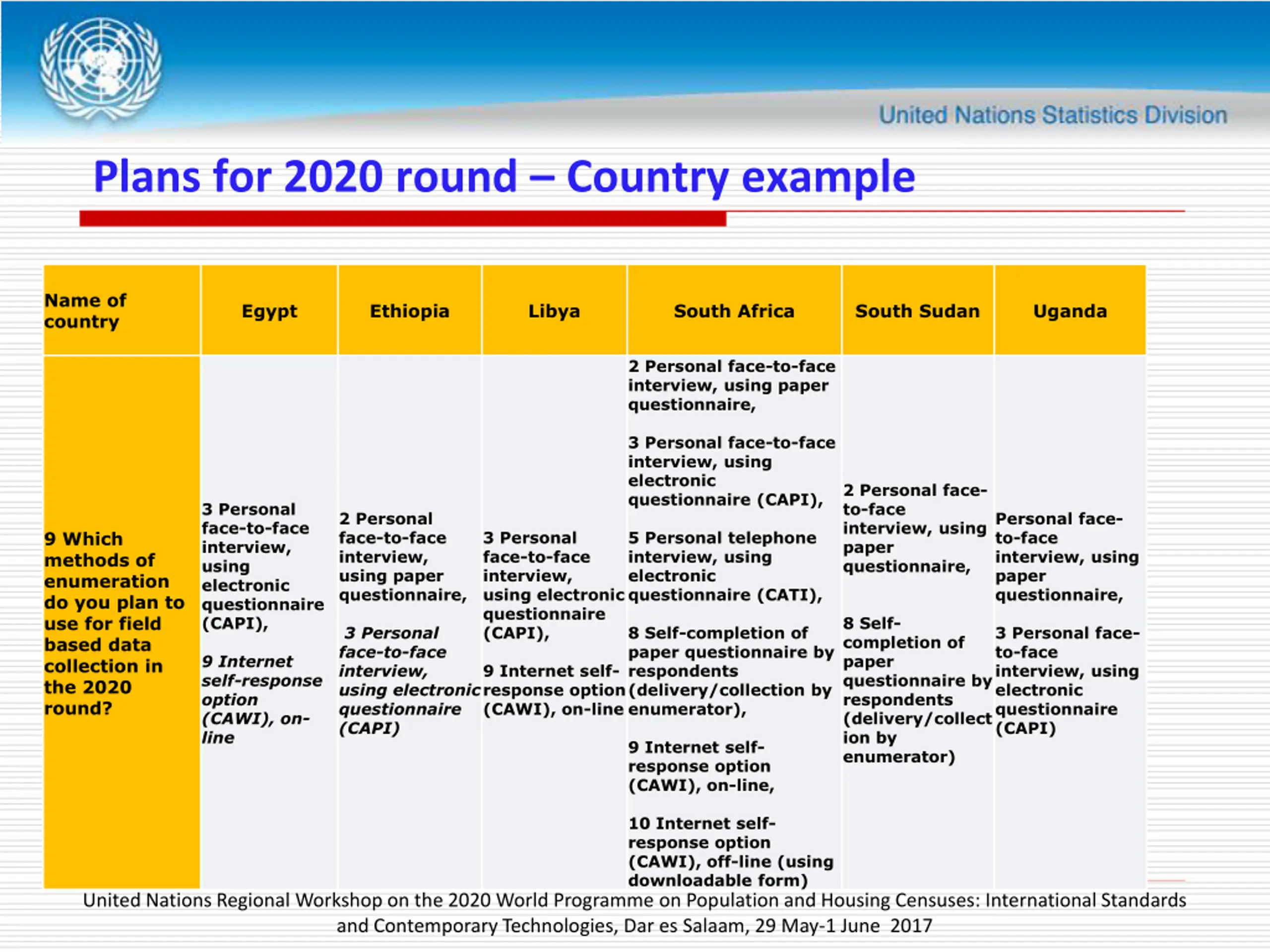 United Nations Statistics Division

Plans for 2020 round – Country example

| Name of country | Egypt | Ethiopia | Libya | South Africa | South Sudan | Uganda |
|---|---|---|---|---|---|---|
| 9 Which methods of enumeration do you plan to use for field based data collection in the 2020 round? | 3 Personal face-to-face interview, using electronic questionnaire (CAPI), 9 Internet self-response option (CAWI), on-line | 2 Personal face-to-face interview, using paper questionnaire, 3 Personal face-to-face interview, using electronic questionnaire (CAPI) | 3 Personal face-to-face interview, using electronic questionnaire (CAPI), 9 Internet self-response option (CAWI), on-line | 2 Personal face-to-face interview, using paper questionnaire, 3 Personal face-to-face interview, using electronic questionnaire (CAPI), 5 Personal telephone interview, using electronic questionnaire (CATI), 8 Self-completion of paper questionnaire by respondents (delivery/collection by enumerator), 9 Internet self-response option (CAWI), on-line, 10 Internet self-response option (CAWI), off-line (using downloadable form) | 2 Personal face-to-face interview, using paper questionnaire, 8 Self-completion of paper questionnaire by respondents (delivery/collection by enumerator) | Personal face-to-face interview, using paper questionnaire, 3 Personal face-to-face interview, using electronic questionnaire (CAPI) |

United Nations Regional Workshop on the 2020 World Programme on Population and Housing Censuses: International Standards and Contemporary Technologies, Dar es Salaam, 29 May-1 June 2017